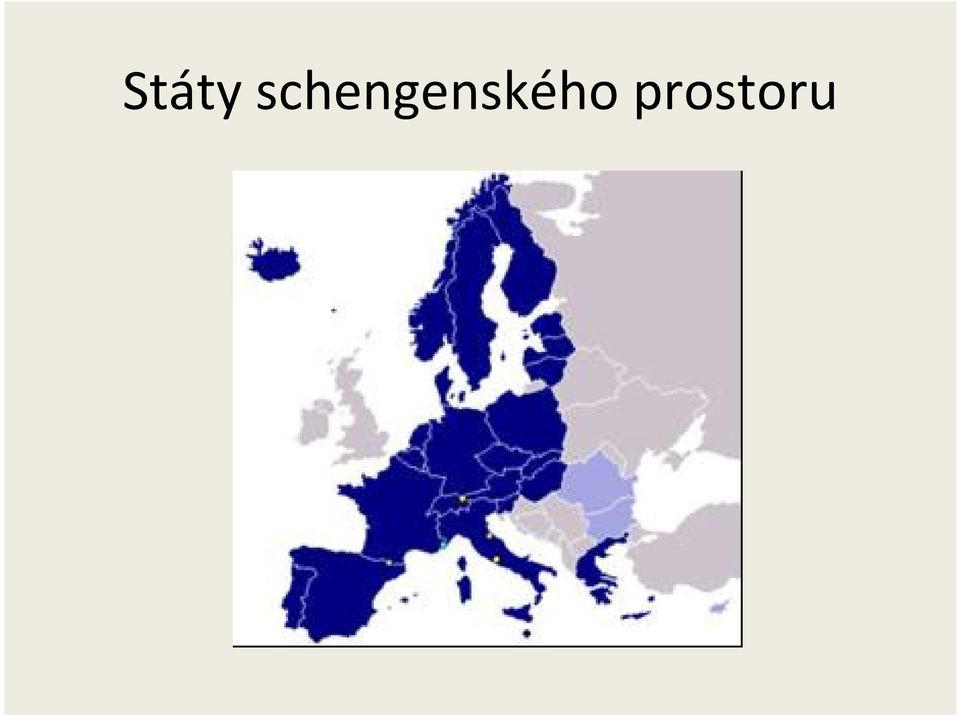 Státy schengenského prostoru